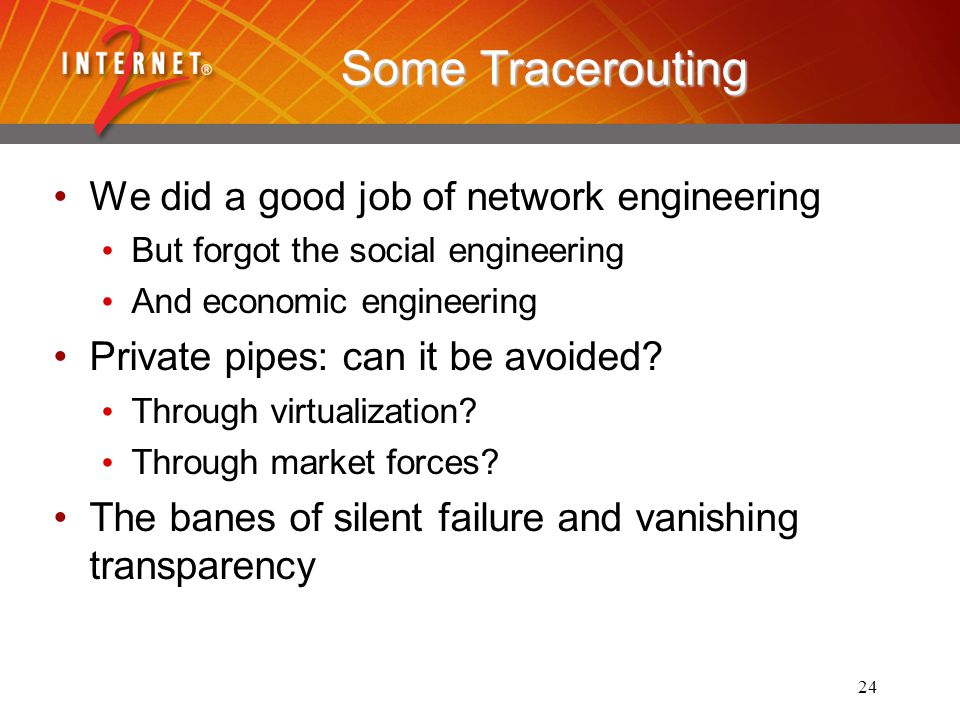 INTERNET® 2

Some Tracerouting

• We did a good job of network engineering
  • But forgot the social engineering
  • And economic engineering
• Private pipes: can it be avoided?
  • Through virtualization?
  • Through market forces?
• The banes of silent failure and vanishing transparency

24